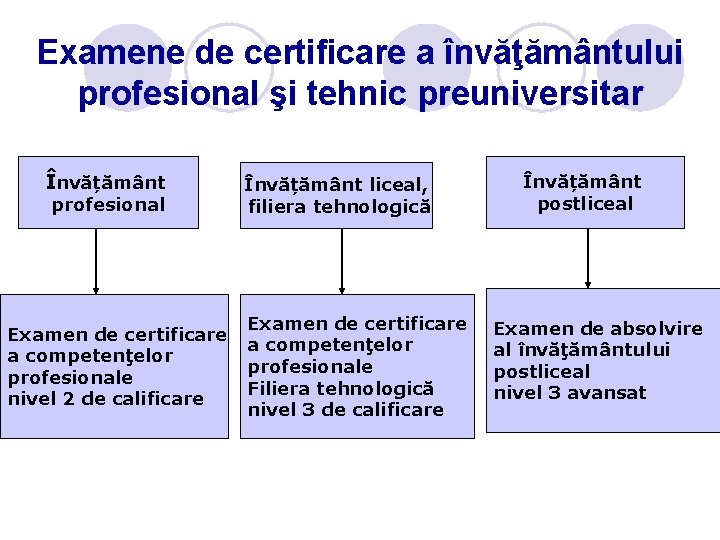 Examene de certificare a învăţământului profesional şi tehnic preuniversitar

Învățământ profesional

Învățământ liceal, filiera tehnologică

Învățământ postliceal

Examen de certificare a competenţelor profesionale nivel 2 de calificare

Examen de certificare a competenţelor profesionale Filiera tehnologică nivel 3 de calificare

Examen de absolvire al învăţământului postliceal nivel 3 avansat